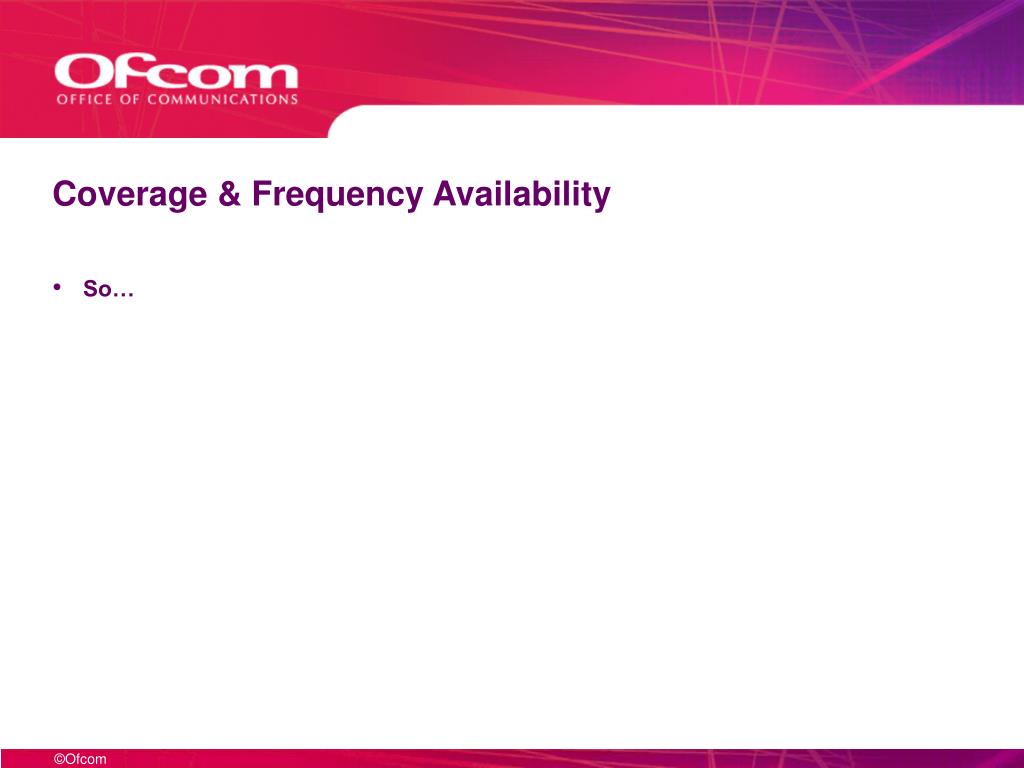 Ofcom
OFFICE OF COMMUNICATIONS

Coverage & Frequency Availability

• So…

©Ofcom